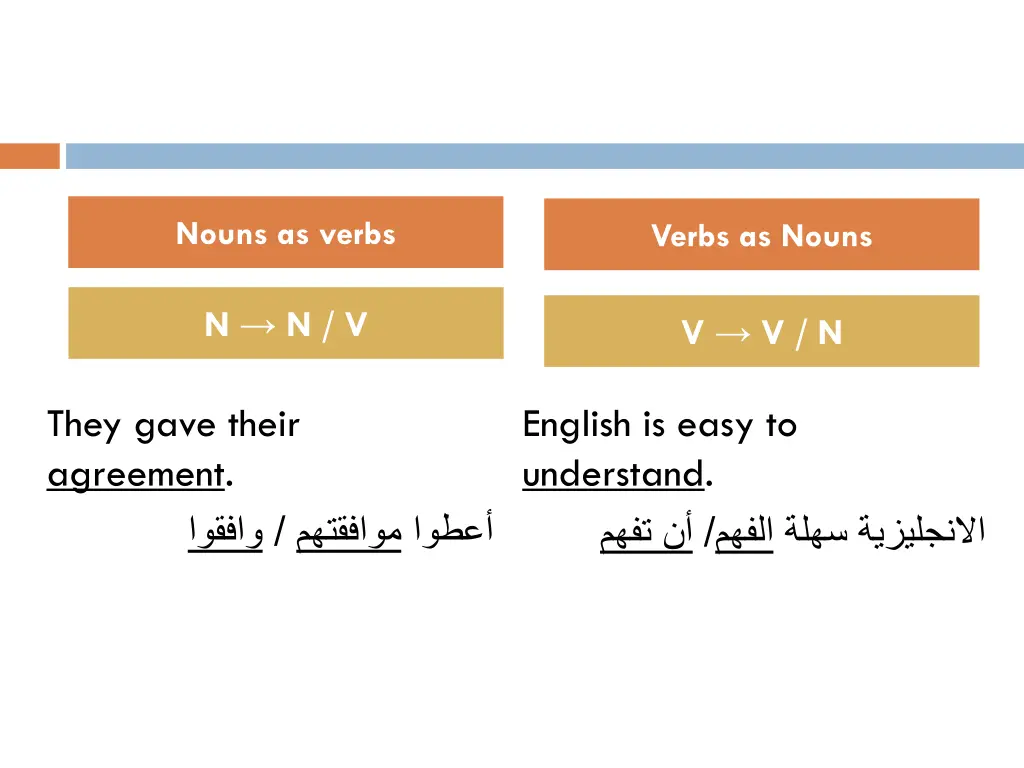 Nouns as verbs

N → N / V

They gave their agreement.

أعطوا موافقتهم / وافقوا

Verbs as Nouns

V → V / N

English is easy to understand.

الانجليزية سهلة الفهم/ أن تفهم